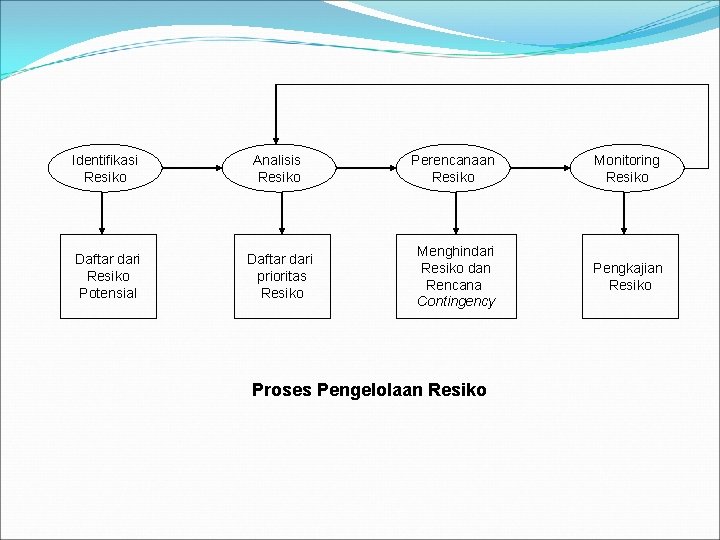 Identifikasi
Resiko

Analisis
Resiko

Perencanaan
Resiko

Monitoring
Resiko

Daftar dari
Resiko
Potensial

Daftar dari
prioritas
Resiko

Menghindari
Resiko dan
Rencana
Contingency

Pengkajian
Resiko

Proses Pengelolaan Resiko